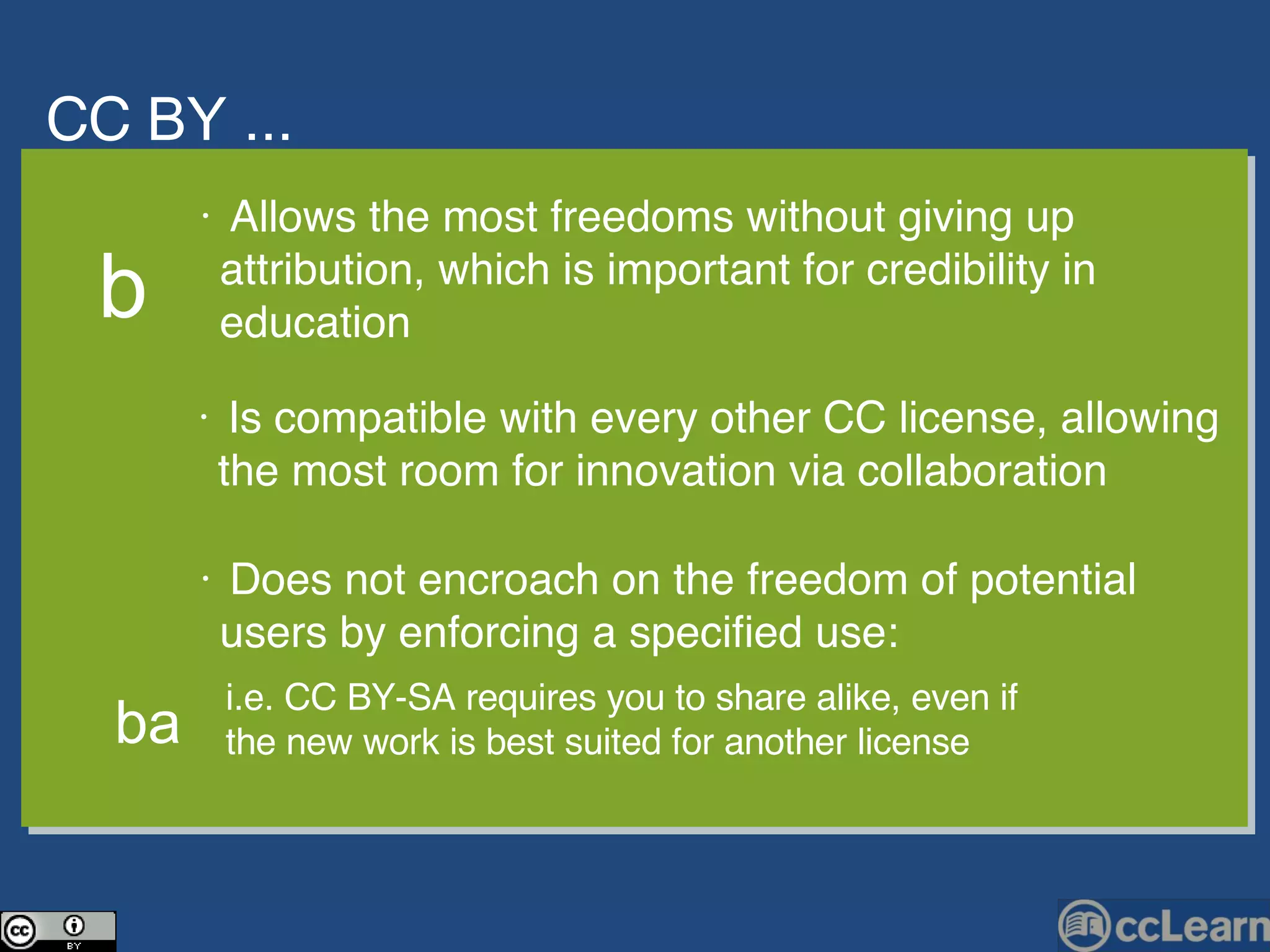 CC BY ...

b

· Allows the most freedoms without giving up attribution, which is important for credibility in education

· Is compatible with every other CC license, allowing the most room for innovation via collaboration

· Does not encroach on the freedom of potential users by enforcing a specified use:

ba

i.e. CC BY-SA requires you to share alike, even if the new work is best suited for another license

cc BY

ccLearn